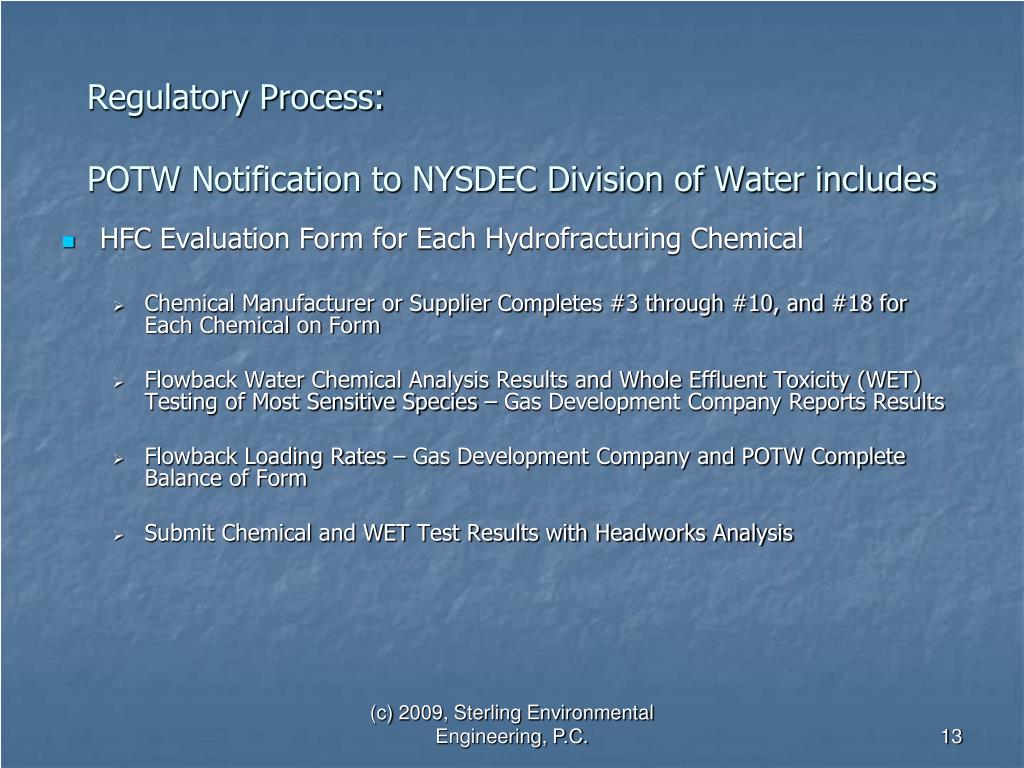 Regulatory Process:

POTW Notification to NYSDEC Division of Water includes

HFC Evaluation Form for Each Hydrofracturing Chemical

Chemical Manufacturer or Supplier Completes #3 through #10, and #18 for Each Chemical on Form

Flowback Water Chemical Analysis Results and Whole Effluent Toxicity (WET) Testing of Most Sensitive Species – Gas Development Company Reports Results

Flowback Loading Rates – Gas Development Company and POTW Complete Balance of Form

Submit Chemical and WET Test Results with Headworks Analysis

(c) 2009, Sterling Environmental Engineering, P.C.

13